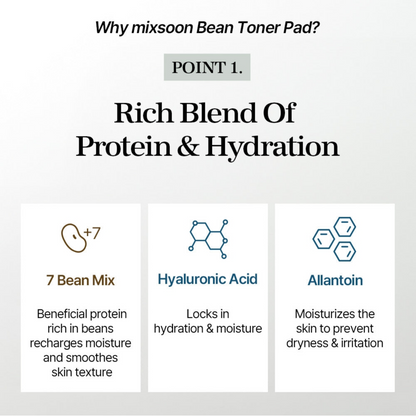 Why mixsoon Bean Toner Pad?

POINT 1.

Rich Blend Of Protein & Hydration

+7

7 Bean Mix

Beneficial protein rich in beans recharges moisture and smoothes skin texture

Hyaluronic Acid

Locks in hydration & moisture

Allantoin

Moisturizes the skin to prevent dryness & irritation